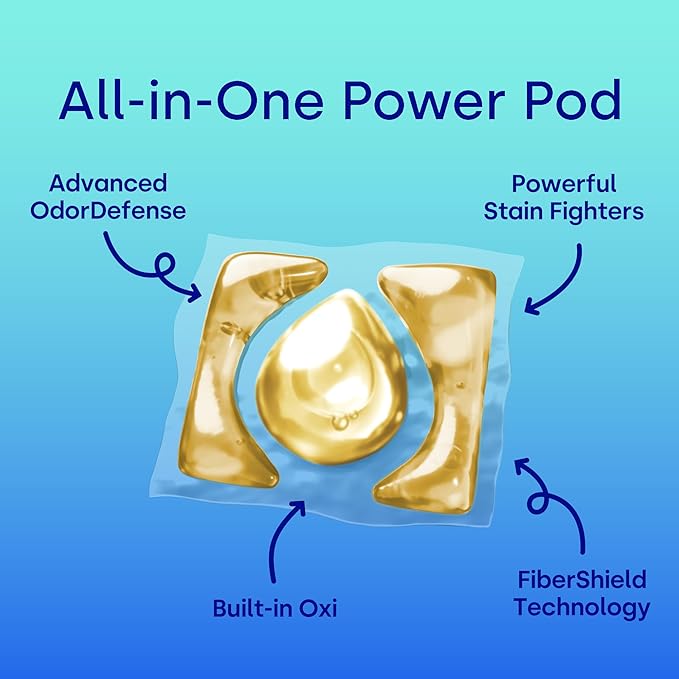 All-in-One Power Pod

Advanced OdorDefense

Powerful Stain Fighters

Built-in Oxi

FiberShield Technology